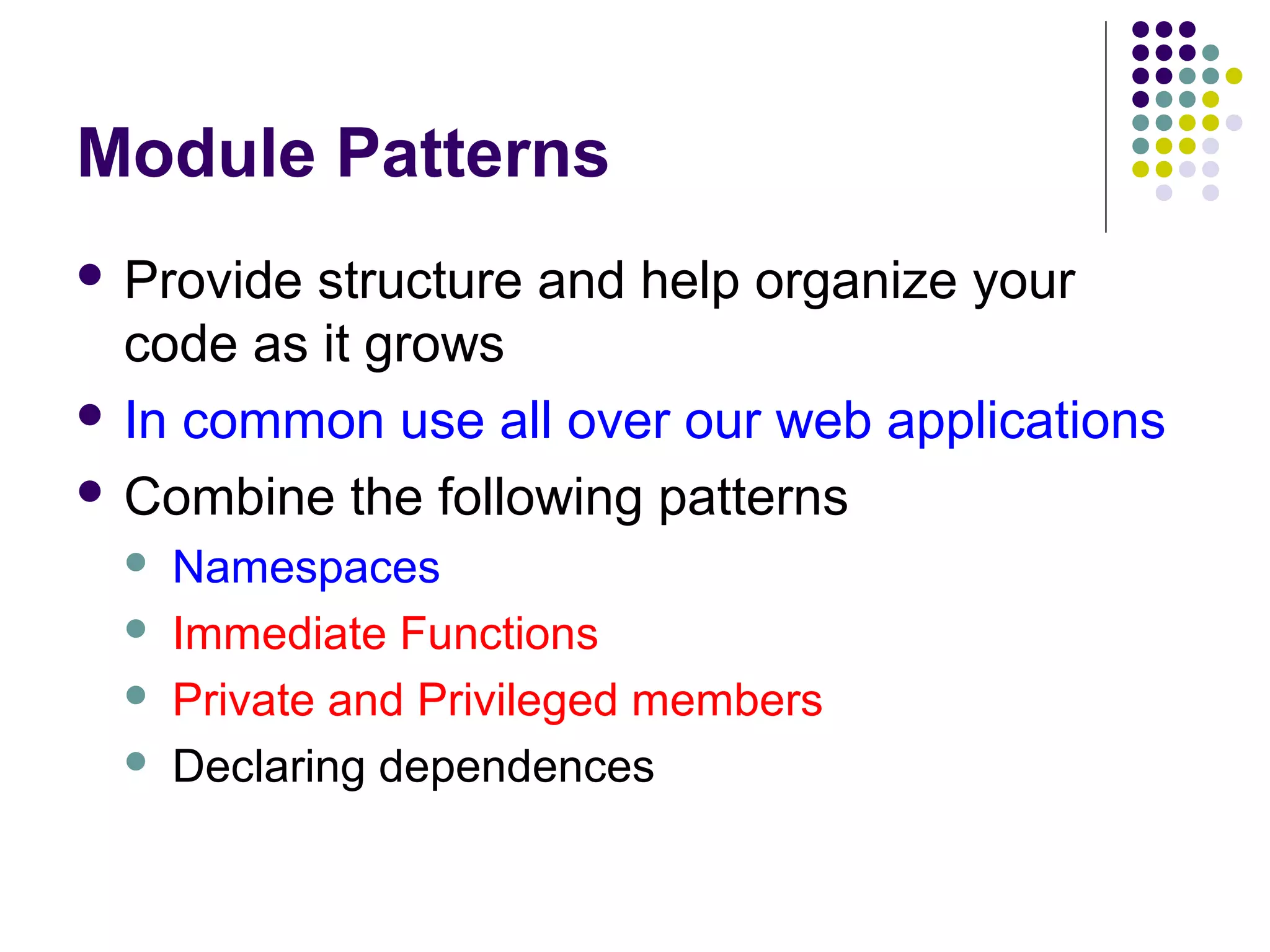 Module Patterns

- Provide structure and help organize your code as it grows
- In common use all over our web applications
- Combine the following patterns
  - Namespaces
  - Immediate Functions
  - Private and Privileged members
  - Declaring dependences